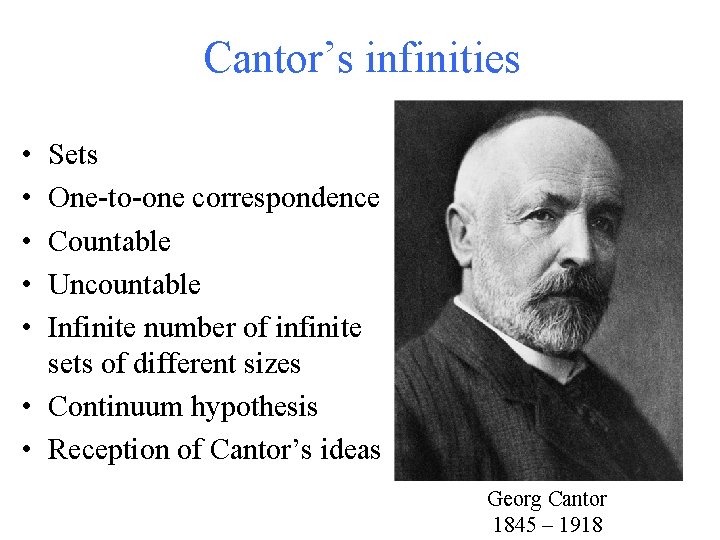 Cantor’s infinities

• Sets
• One-to-one correspondence
• Countable
• Uncountable
• Infinite number of infinite sets of different sizes
• Continuum hypothesis
• Reception of Cantor’s ideas

Georg Cantor
1845 – 1918